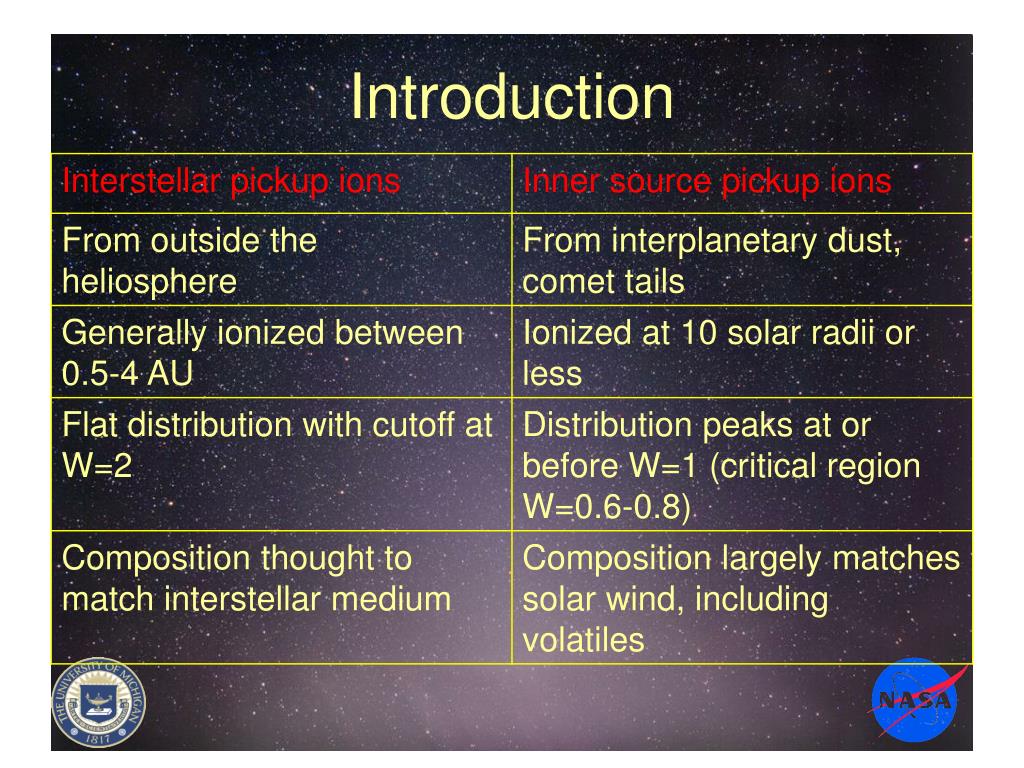 Introduction

| Interstellar pickup ions | Inner source pickup ions |
|---|---|
| From outside the heliosphere | From interplanetary dust, comet tails |
| Generally ionized between 0.5-4 AU | Ionized at 10 solar radii or less |
| Flat distribution with cutoff at W=2 | Distribution peaks at or before W=1 (critical region W=0.6-0.8) |
| Composition thought to match interstellar medium | Composition largely matches solar wind, including volatiles |

THE UNIVERSITY OF MICHIGAN 1817

NASA